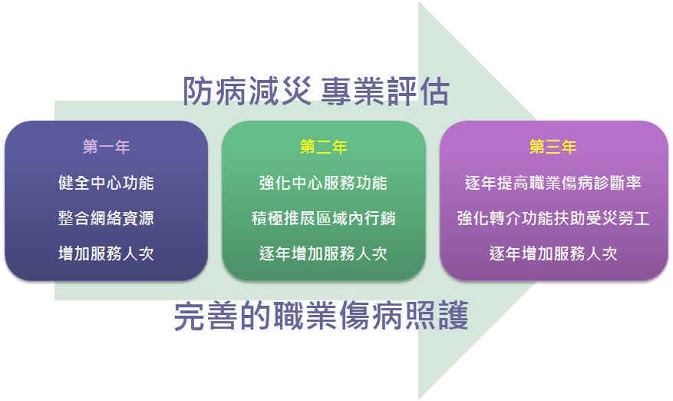 防病減災 專業評估

第一年
健全中心功能
整合網絡資源
增加服務人次

第二年
強化中心服務功能
積極推展區域內行銷
逐年增加服務人次

第三年
逐年提高職業傷病診斷率
強化轉介功能扶助受災勞工
逐年增加服務人次

完善的職業傷病照護